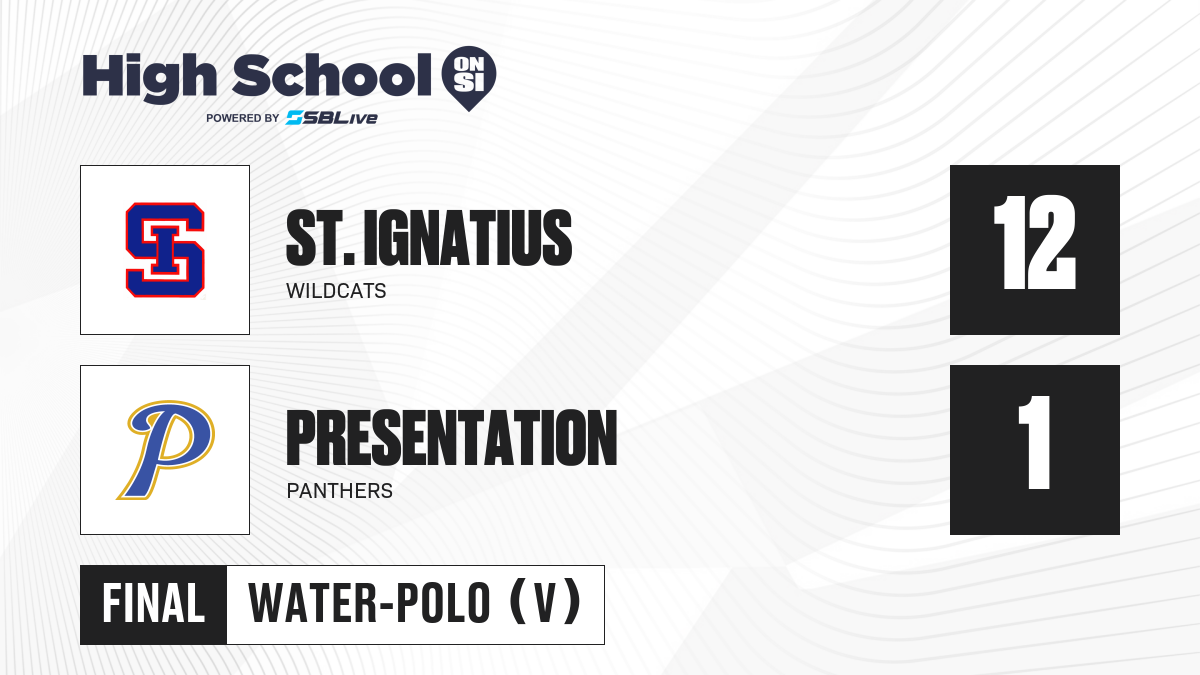 High School ON SI
POWERED BY SBLive

SI

ST. IGNATIUS
WILDCATS

12

P

PRESENTATION
PANTHERS

1

FINAL WATER-POLO (V)